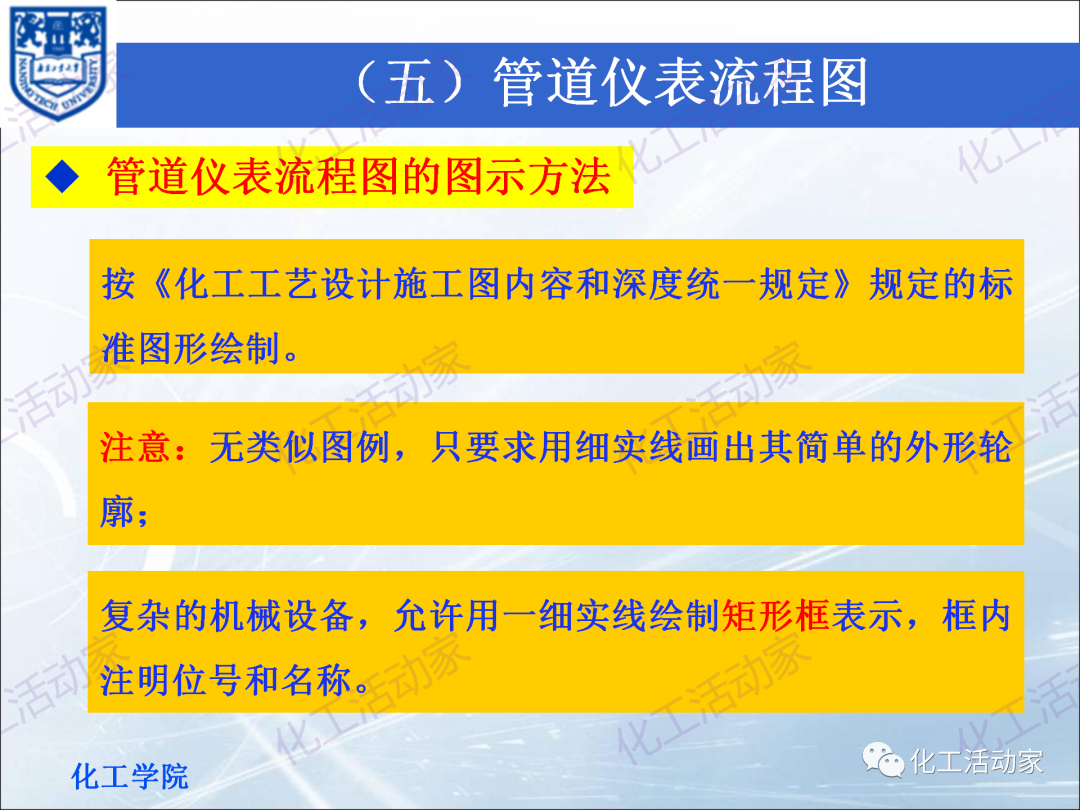 NANJING TECH UNIVERSITY

（五）管道仪表流程图

◆ 管道仪表流程图的图示方法

按《化工工艺设计施工图内容和深度统一规定》规定的标准图形绘制。

注意：无类似图例，只要求用细实线画出其简单的外形轮廓；

复杂的机械设备，允许用一细实线绘制矩形框表示，框内注明位号和名称。

化工学院

化工活动家